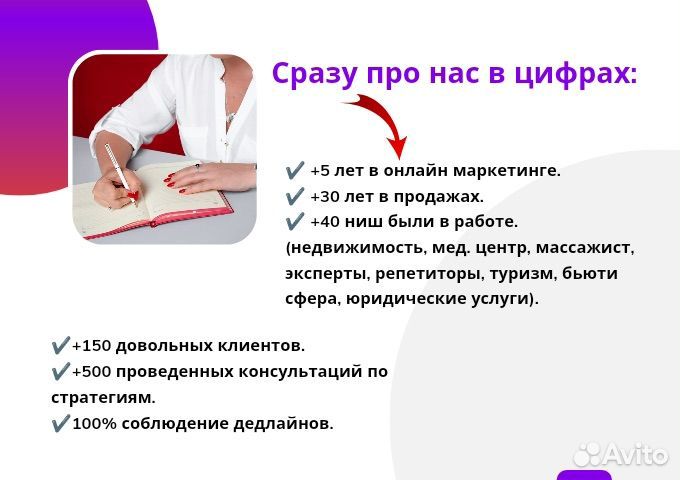 Сразу про нас в цифрах:

✔️ +5 лет в онлайн маркетинге.
✔️ +30 лет в продажах.
✔️ +40 ниш были в работе.
(недвижимость, мед. центр, массажист, эксперты, репетиторы, туризм, бьюти сфера, юридические услуги).

✔️+150 довольных клиентов.
✔️+500 проведенных консультаций по стратегиям.
✔️100% соблюдение дедлайнов.

Avito